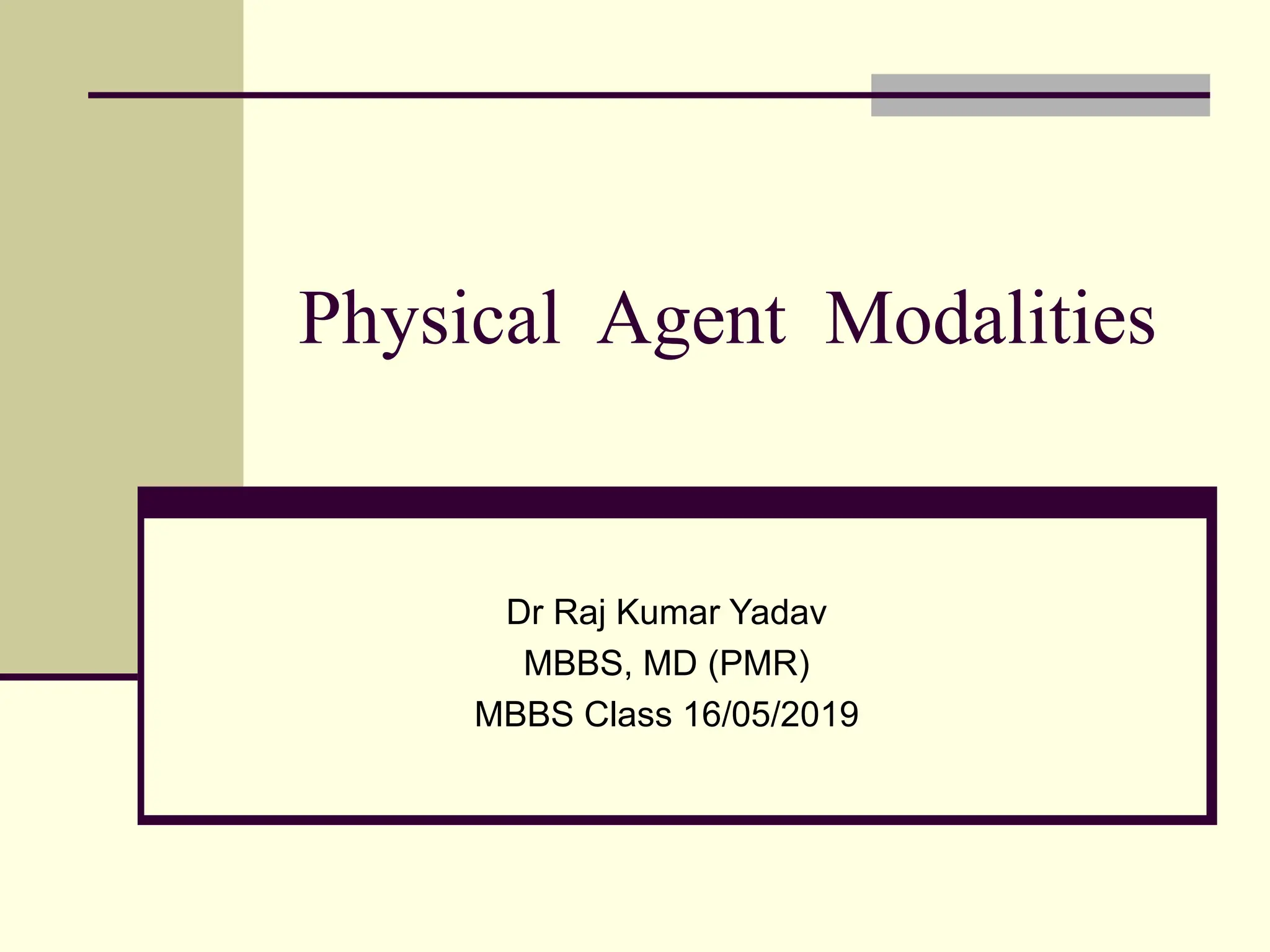 Physical Agent Modalities

Dr Raj Kumar Yadav
MBBS, MD (PMR)
MBBS Class 16/05/2019